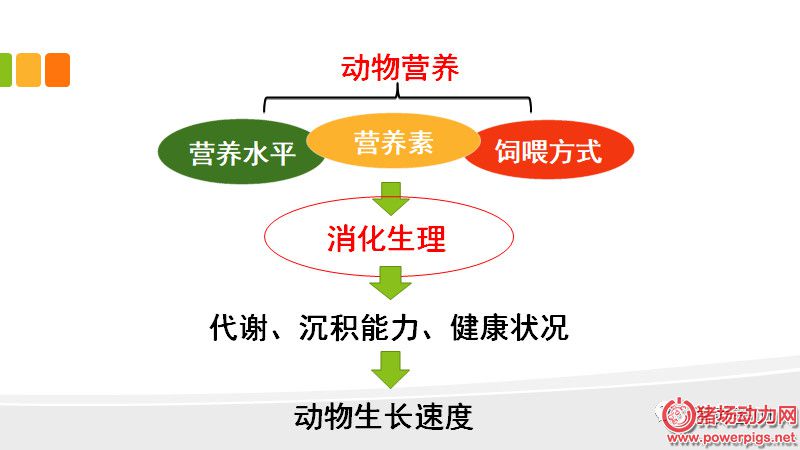 动物营养

营养水平
营养素
饲喂方式

消化生理

代谢、沉积能力、健康状况

动物生长速度

猪场动力网
www.powerpigs.net